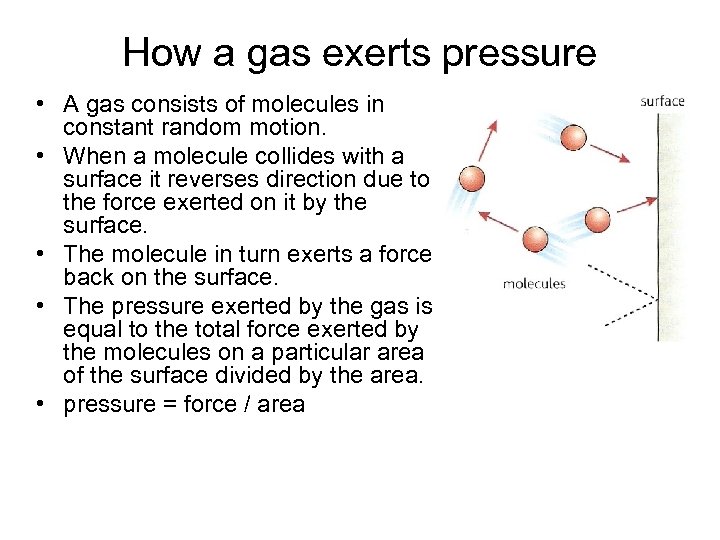 How a gas exerts pressure

• A gas consists of molecules in constant random motion.
• When a molecule collides with a surface it reverses direction due to the force exerted on it by the surface.
• The molecule in turn exerts a force back on the surface.
• The pressure exerted by the gas is equal to the total force exerted by the molecules on a particular area of the surface divided by the area.
• pressure = force / area

surface

molecules